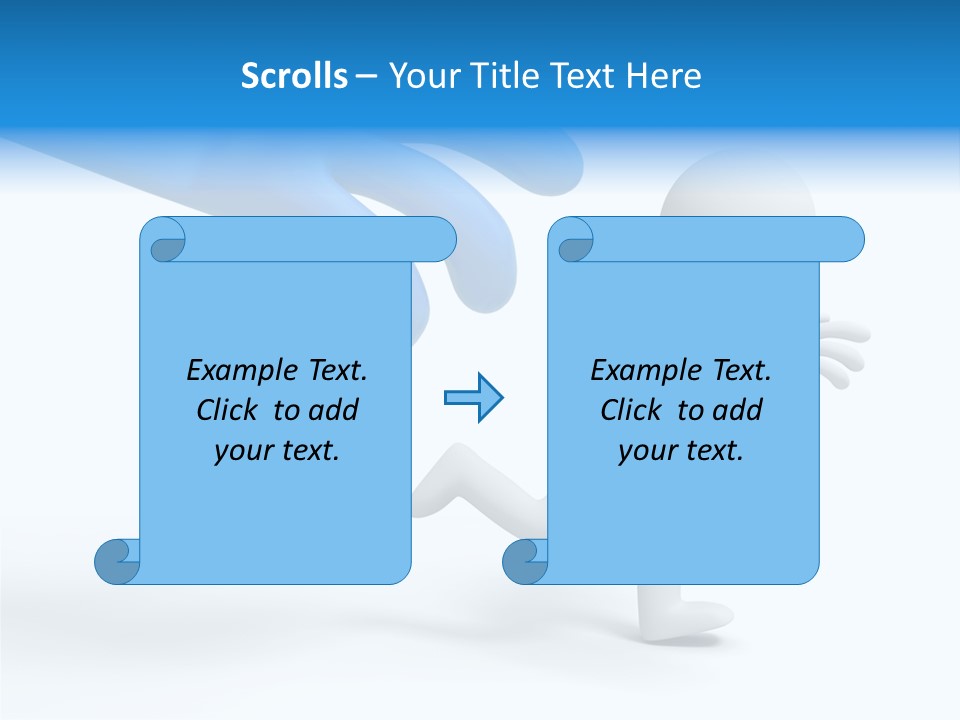 Scrolls – Your Title Text Here

Example Text. Click to add your text.

Example Text. Click to add your text.